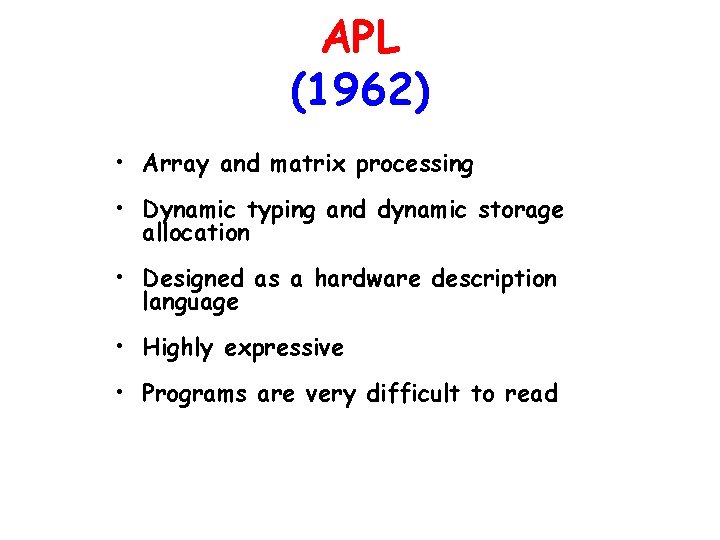 APL
(1962)

• Array and matrix processing

• Dynamic typing and dynamic storage allocation

• Designed as a hardware description language

• Highly expressive

• Programs are very difficult to read